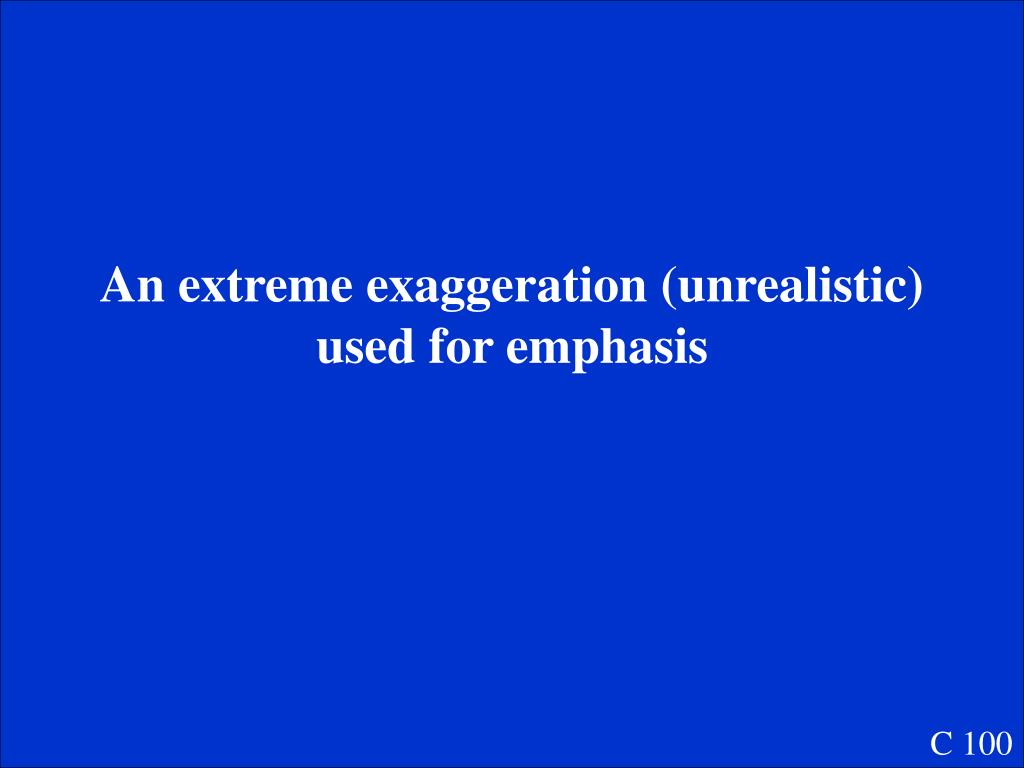 An extreme exaggeration (unrealistic) used for emphasis

C 100